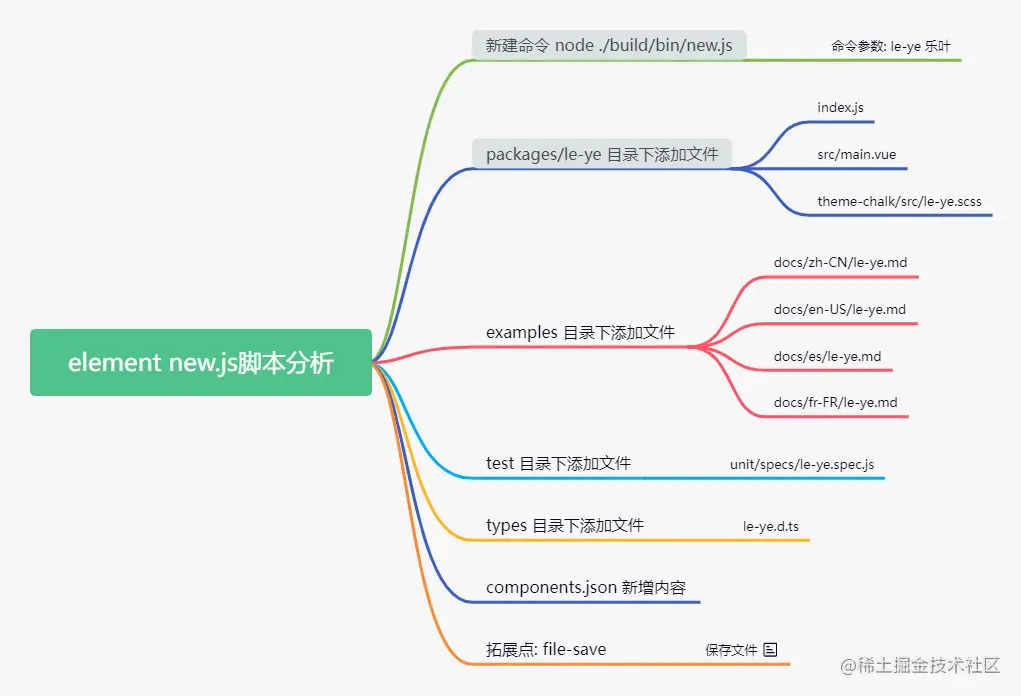 element new.js脚本分析

新建命令 node ./build/bin/new.js
命令参数: le-ye 乐叶

packages/le-ye 目录下添加文件
index.js
src/main.vue
theme-chalk/src/le-ye.scss

examples 目录下添加文件
docs/zh-CN/le-ye.md
docs/en-US/le-ye.md
docs/es/le-ye.md
docs/fr-FR/le-ye.md

test 目录下添加文件
unit/specs/le-ye.spec.js

types 目录下添加文件
le-ye.d.ts

components.json 新增内容

拓展点: file-save
保存文件

@稀土掘金技术社区